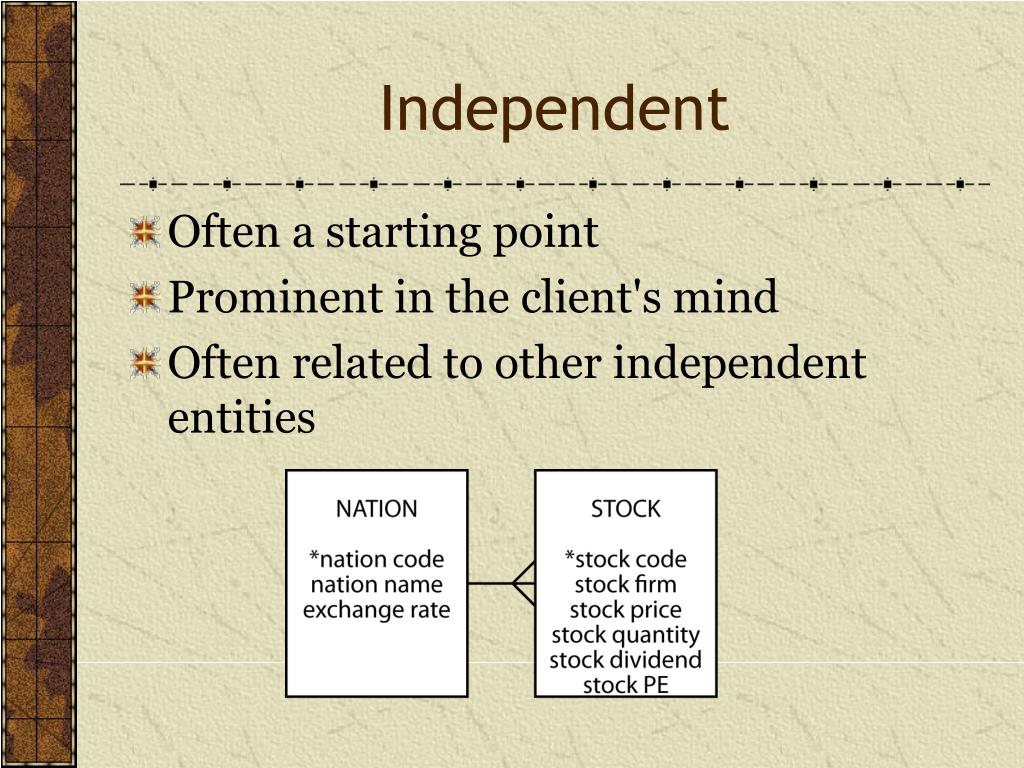 Independent

Often a starting point

Prominent in the client's mind

Often related to other independent entities

NATION

*nation code
nation name
exchange rate

STOCK

*stock code
stock firm
stock price
stock quantity
stock dividend
stock PE